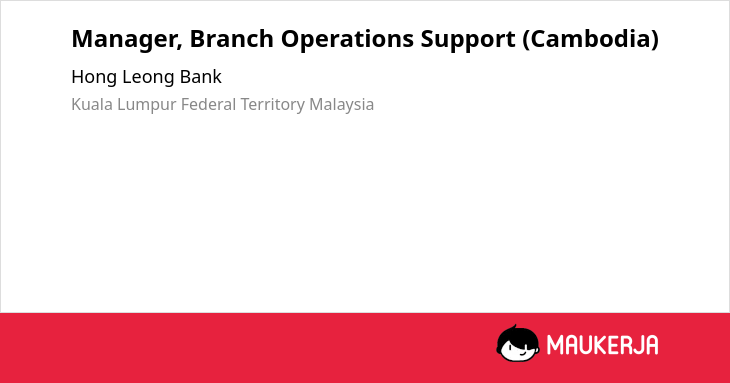 Manager, Branch Operations Support (Cambodia)

Hong Leong Bank

Kuala Lumpur Federal Territory Malaysia

MAUKERJA